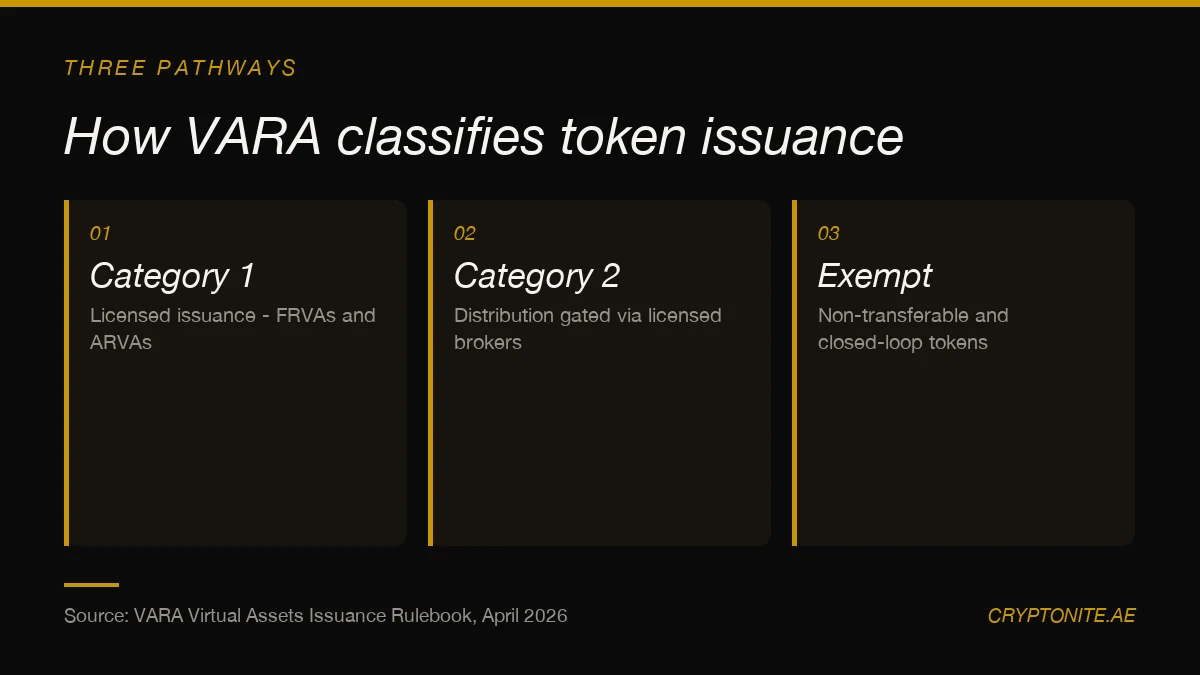 THREE PATHWAYS

How VARA classifies token issuance

01

Category 1

Licensed issuance - FRVAs and ARVAs

02

Category 2

Distribution gated via licensed brokers

03

Exempt

Non-transferable and closed-loop tokens

Source: VARA Virtual Assets Issuance Rulebook, April 2026

CRYPTONITE.AE